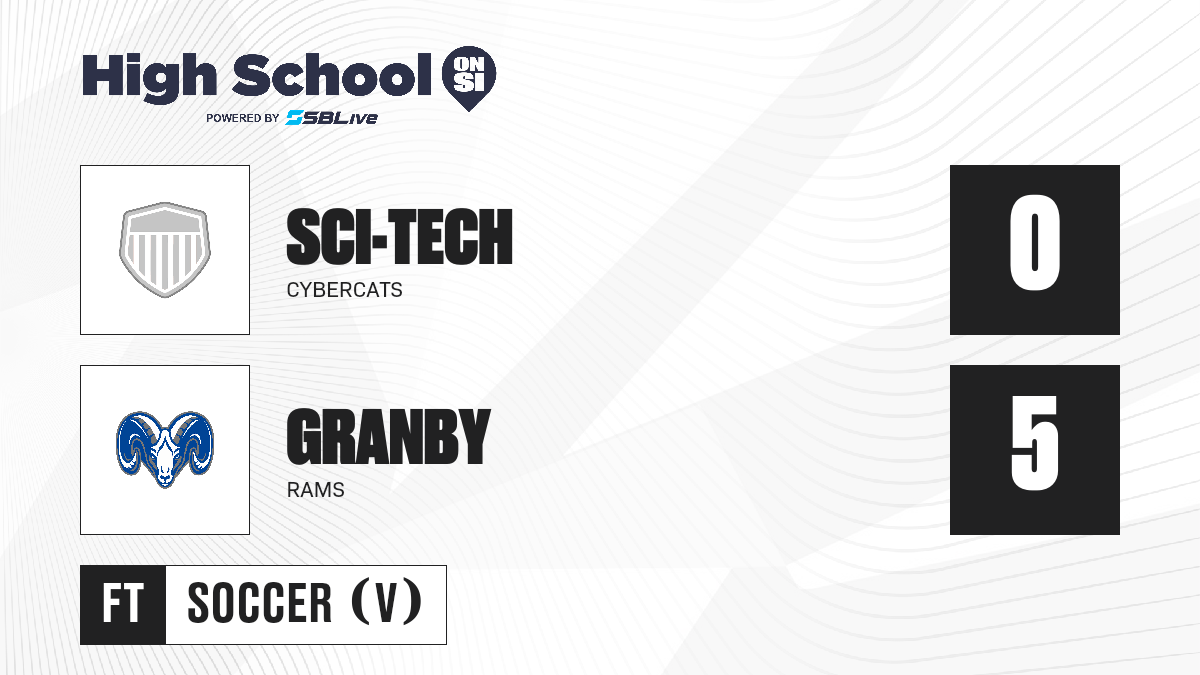 High School ON SI
POWERED BY SBLive

SCI-TECH
CYBERCATS

0

GRANBY
RAMS

5

FT SOCCER (V)